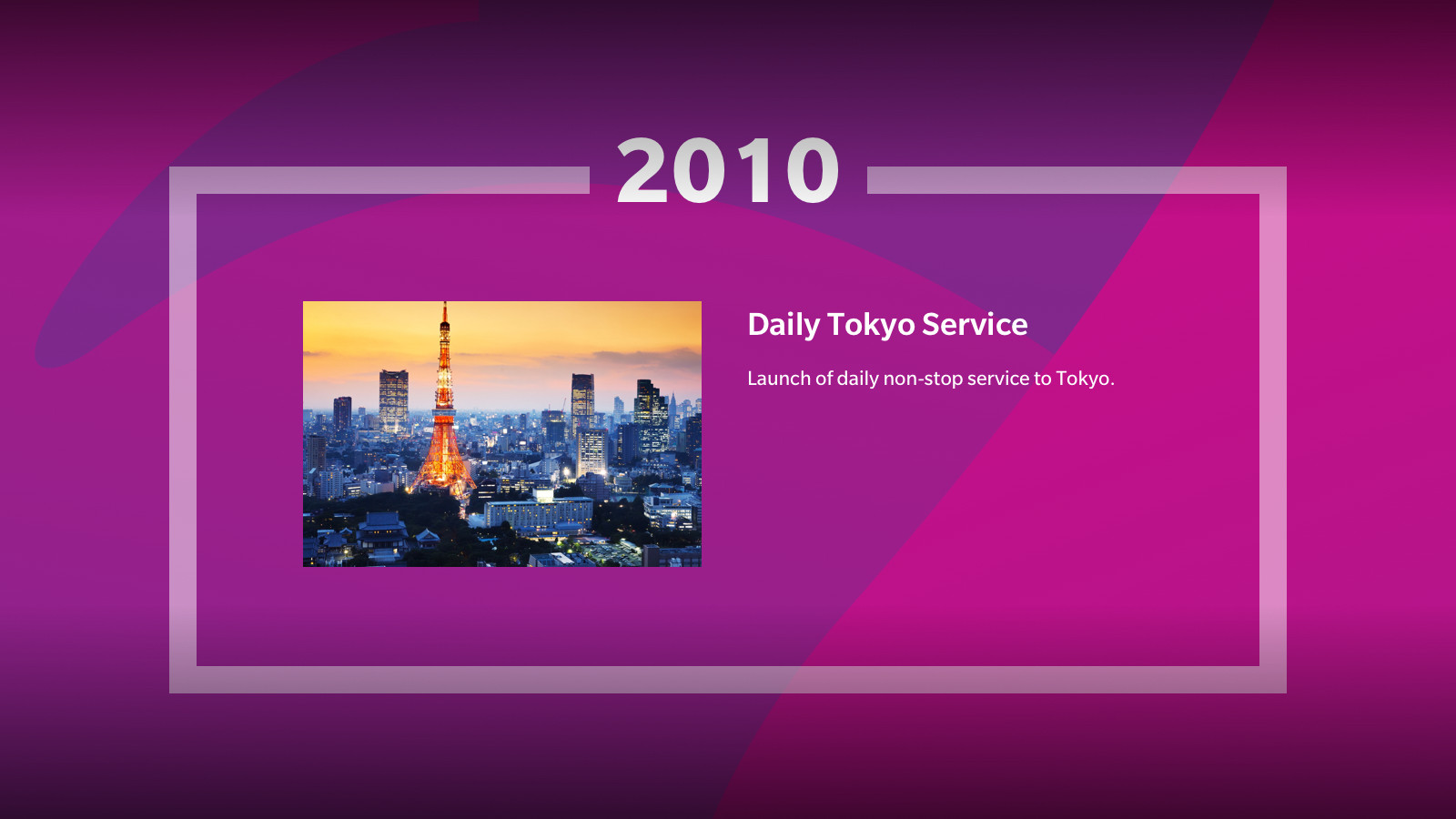 2010

Daily Tokyo Service

Launch of daily non-stop service to Tokyo.